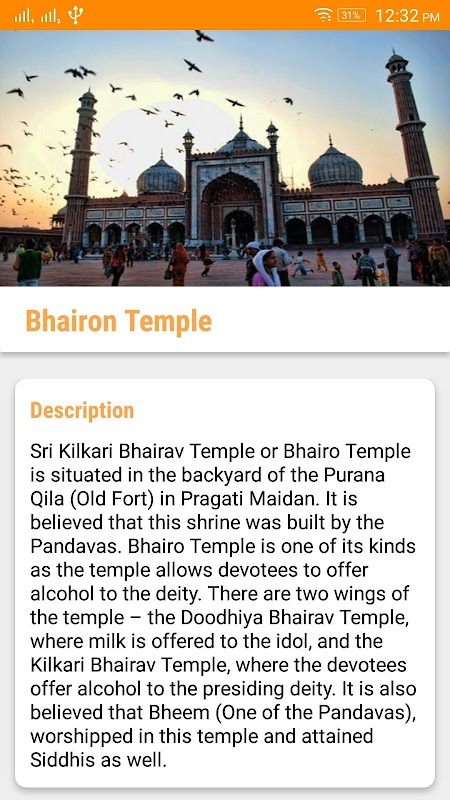 31% 12:32 PM

Bhairon Temple

Description

Sri Kilkari Bhairav Temple or Bhairo Temple is situated in the backyard of the Purana Qila (Old Fort) in Pragati Maidan. It is believed that this shrine was built by the Pandavas. Bhairo Temple is one of its kinds as the temple allows devotees to offer alcohol to the deity. There are two wings of the temple – the Doodhiya Bhairav Temple, where milk is offered to the idol, and the Kilkari Bhairav Temple, where the devotees offer alcohol to the presiding deity. It is also believed that Bheem (One of the Pandavas), worshipped in this temple and attained Siddhis as well.